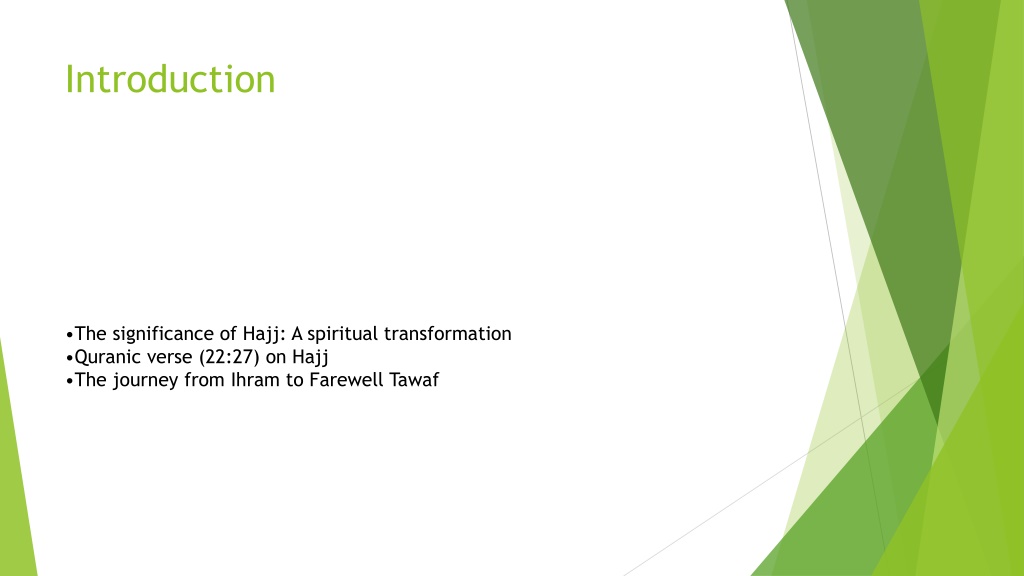 Introduction

•The significance of Hajj: A spiritual transformation
•Quranic verse (22:27) on Hajj
•The journey from Ihram to Farewell Tawaf